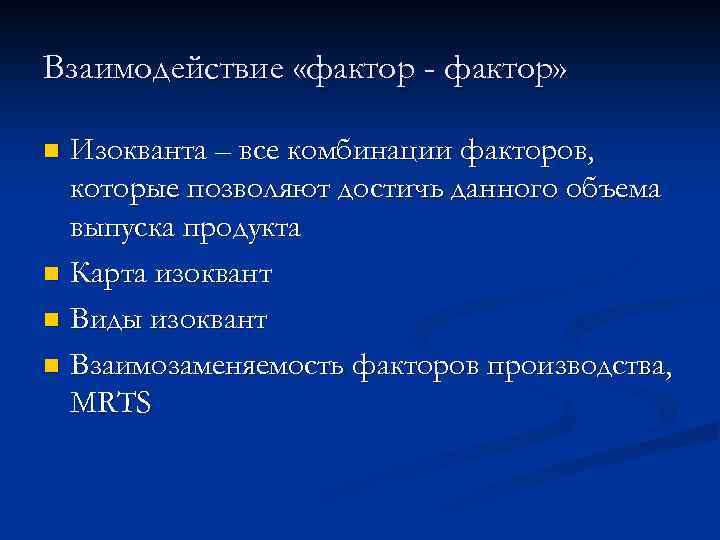 Взаимодействие «фактор - фактор»

Изокванта – все комбинации факторов, которые позволяют достичь данного объема выпуска продукта

Карта изоквант

Виды изоквант

Взаимозаменяемость факторов производства, MRTS